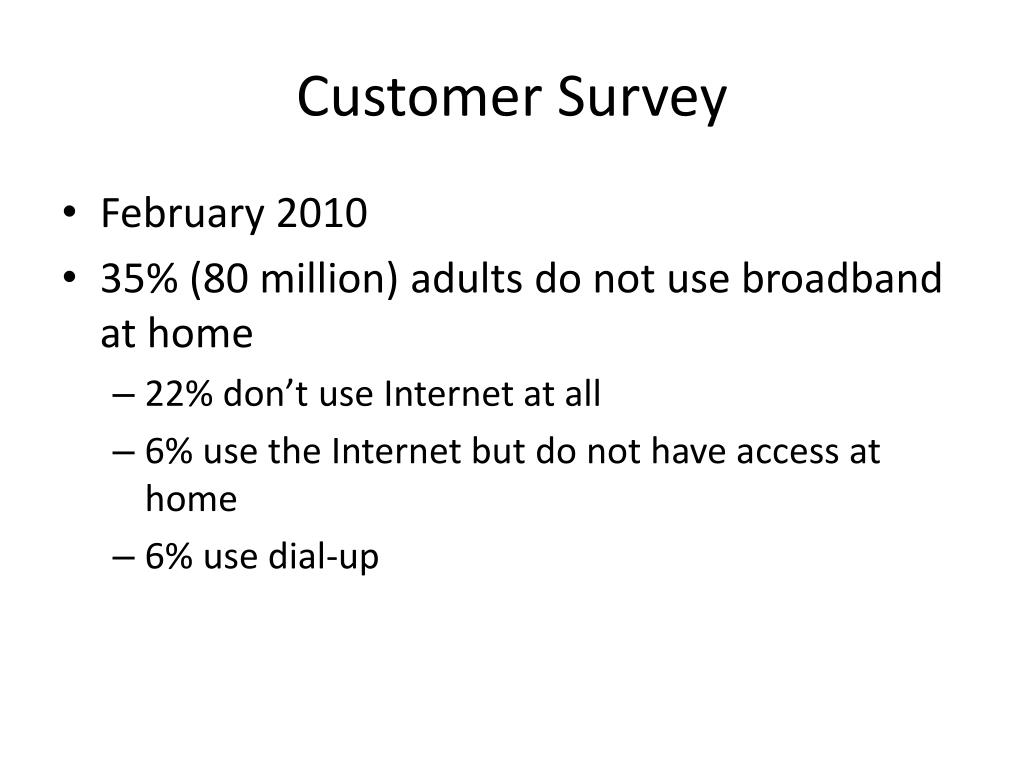 Customer Survey

• February 2010
• 35% (80 million) adults do not use broadband at home
– 22% don’t use Internet at all
– 6% use the Internet but do not have access at home
– 6% use dial-up